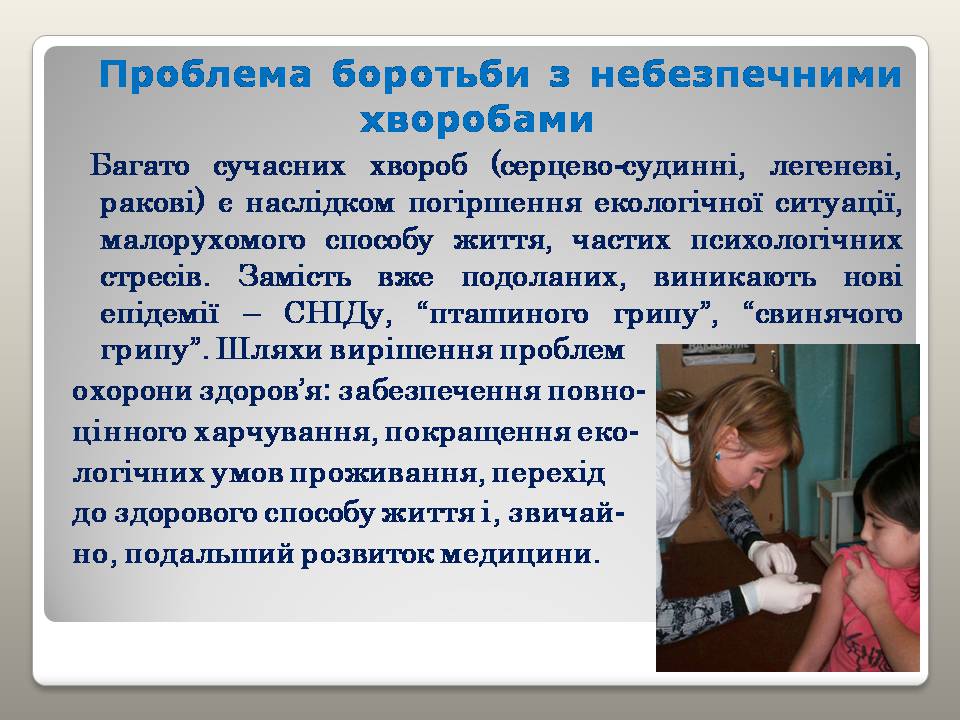 Проблема боротьби з небезпечними хворобами

Багато сучасних хвороб (серцево-судинні, легеневі, ракові) є наслідком погіршення екологічної ситуації, малорухомого способу життя, частих психологічних стресів. Замість вже подоланих, виникають нові епідемії – СНІДу, “пташиного грипу”, “свинячого грипу”. Шляхи вирішення проблем охорони здоров’я: забезпечення повноцінного харчування, покращення екологічних умов проживання, перехід до здорового способу життя і, звичайно, подальший розвиток медицини.